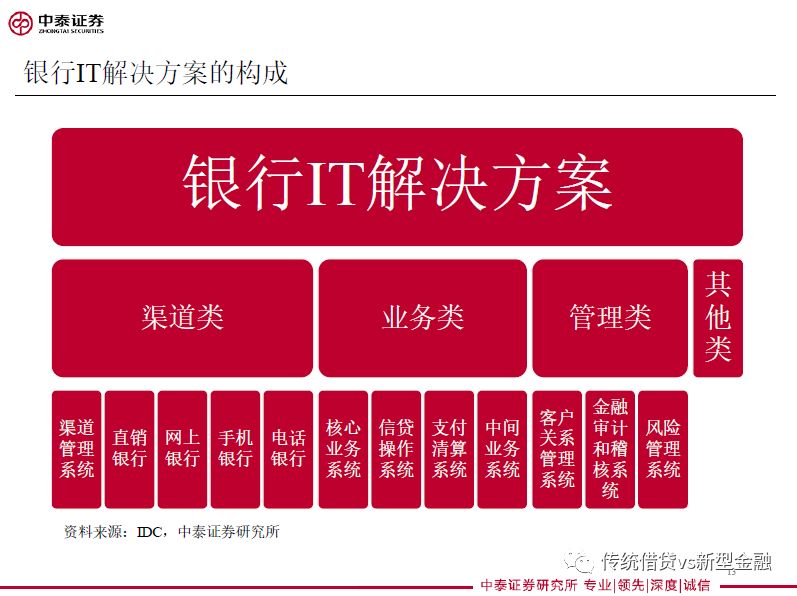 中泰证券
ZHONGTAI SECURITIES

银行IT解决方案的构成

银行IT解决方案

渠道类

业务类

管理类

其他类

渠道管理系统

直销银行

网上银行

手机银行

电话银行

核心业务系统

信贷操作系统

支付清算系统

中间业务系统

客户关系管理系统

金融审计和稽核系统

风险管理系统

资料来源：IDC，中泰证券研究所

传统借贷vs新型金融

中泰证券研究所 专业|领先|深度|诚信